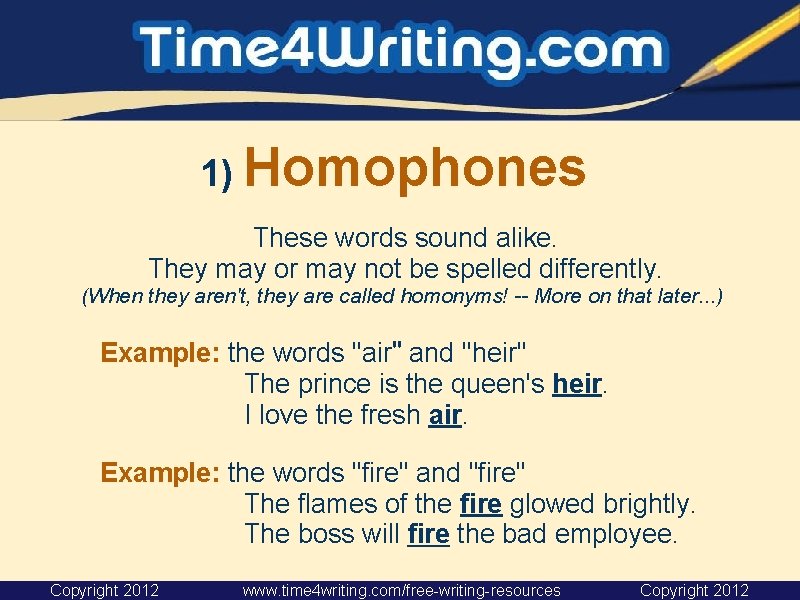 Time4Writing.com

1) Homophones

These words sound alike.
They may or may not be spelled differently.
(When they aren't, they are called homonyms! -- More on that later...)

Example: the words "air" and "heir"
The prince is the queen's heir.
I love the fresh air.

Example: the words "fire" and "fire"
The flames of the fire glowed brightly.
The boss will fire the bad employee.

Copyright 2012 www.time4writing.com/free-writing-resources Copyright 2012